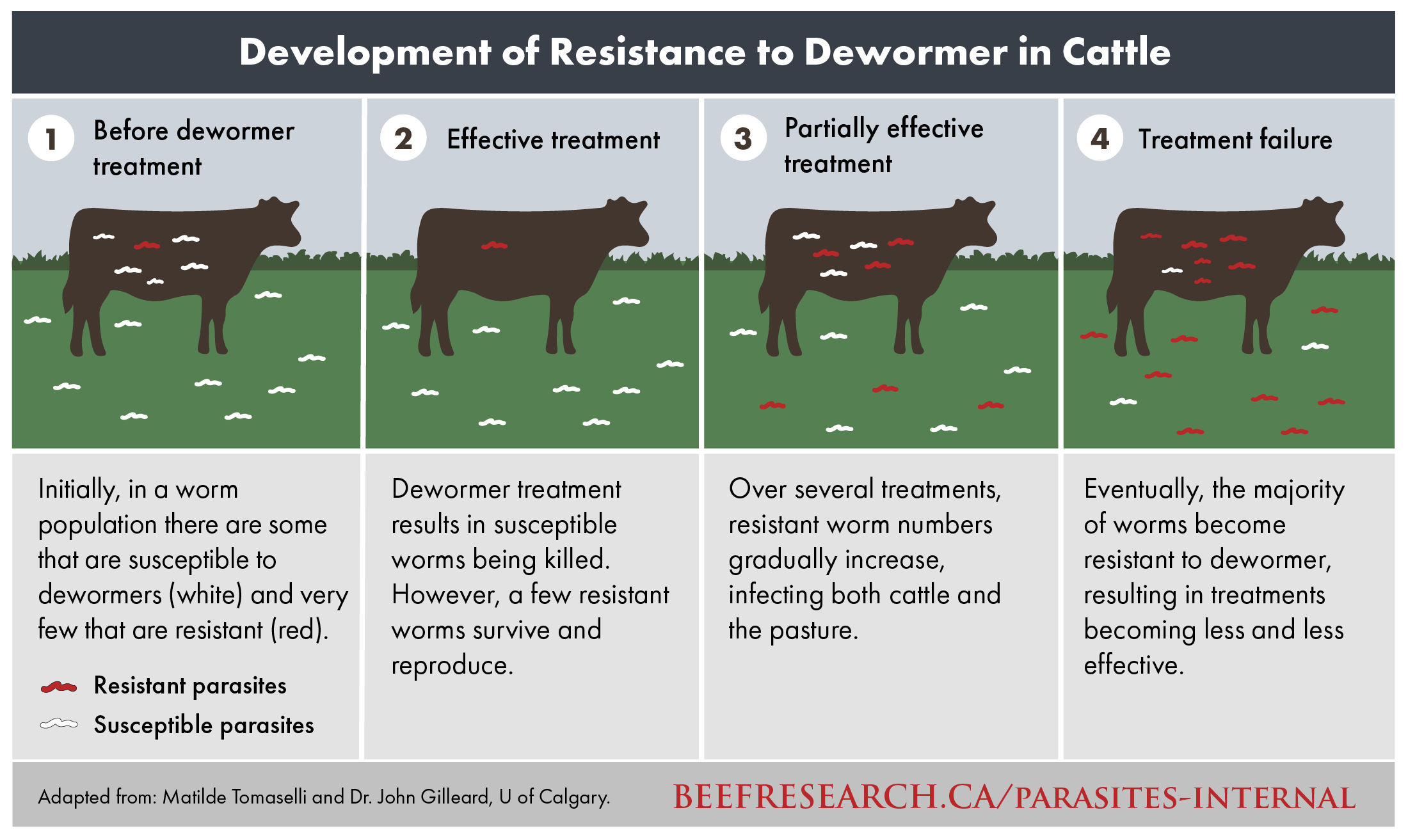 Development of Resistance to Dewormer in Cattle

1 Before dewormer treatment

Initially, in a worm population there are some that are susceptible to dewormers (white) and very few that are resistant (red).

Resistant parasites

Susceptible parasites

2 Effective treatment

Dewormer treatment results in susceptible worms being killed. However, a few resistant worms survive and reproduce.

3 Partially effective treatment

Over several treatments, resistant worm numbers gradually increase, infecting both cattle and the pasture.

4 Treatment failure

Eventually, the majority of worms become resistant to dewormer, resulting in treatments becoming less and less effective.

Adapted from: Matilde Tomaselli and Dr. John Gilleard, U of Calgary.

BEEFRESEARCH.CA/PARASITES-INTERNAL